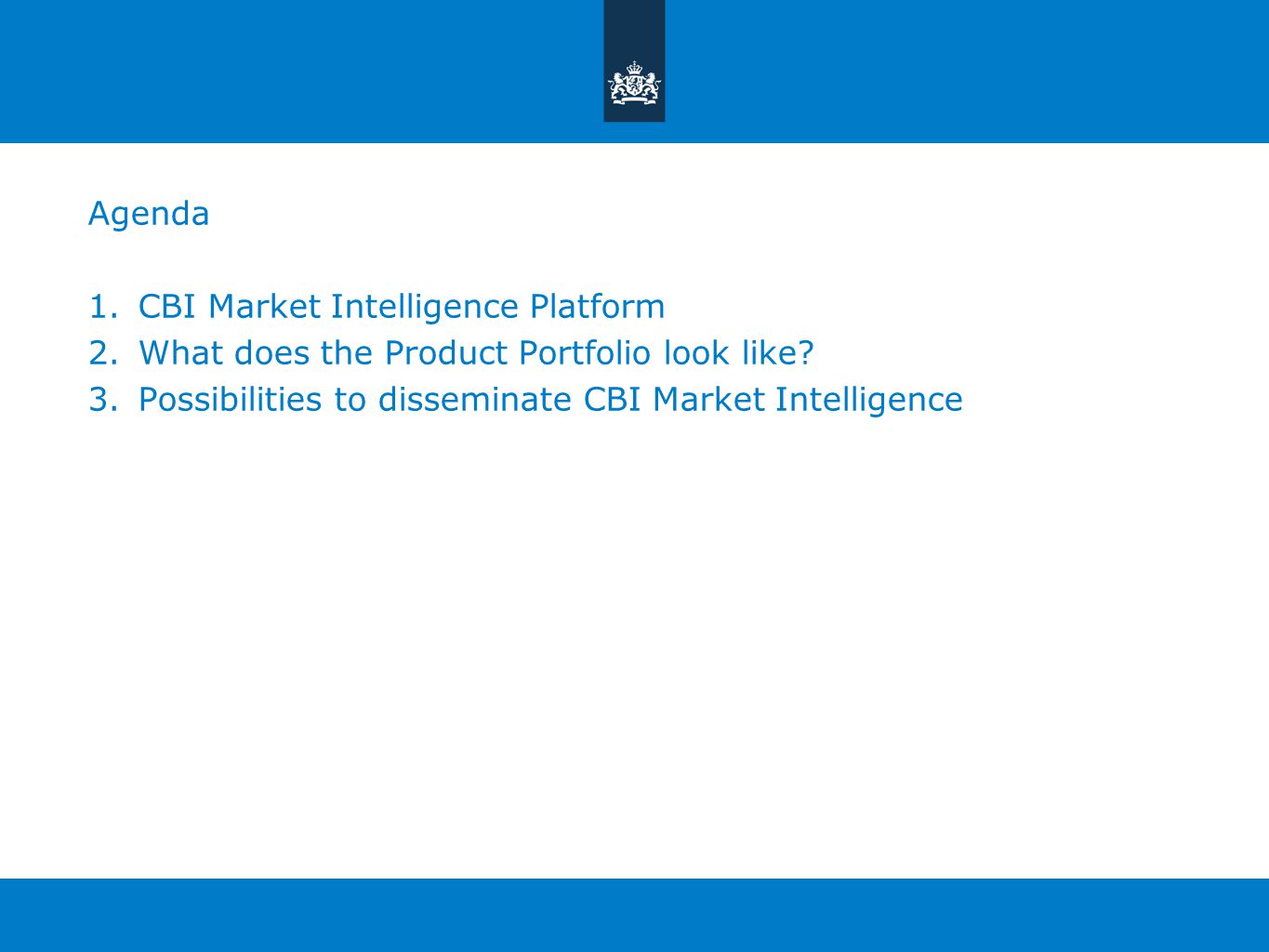 Agenda

1. CBI Market Intelligence Platform
2. What does the Product Portfolio look like?
3. Possibilities to disseminate CBI Market Intelligence